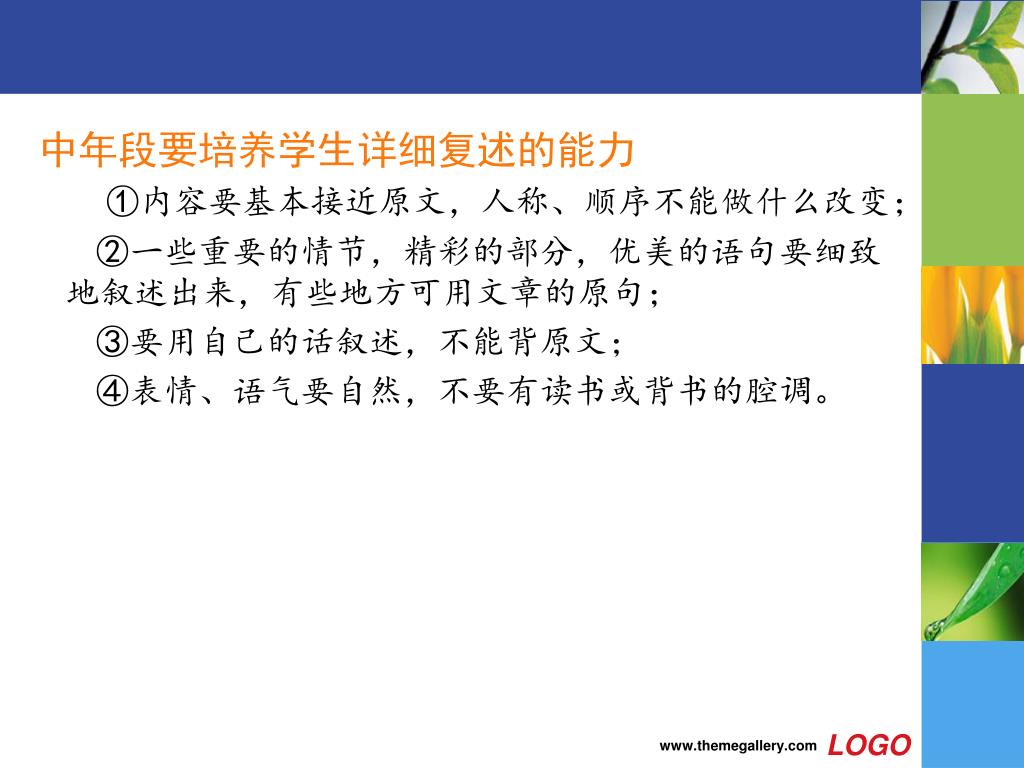 中年段要培养学生详细复述的能力

①内容要基本接近原文，人称、顺序不能做什么改变；

②一些重要的情节，精彩的部分，优美的语句要细致地叙述出来，有些地方可用文章的原句；

③要用自己的话叙述，不能背原文；

④表情、语气要自然，不要有读书或背书的腔调。

www.themegallery.com LOGO